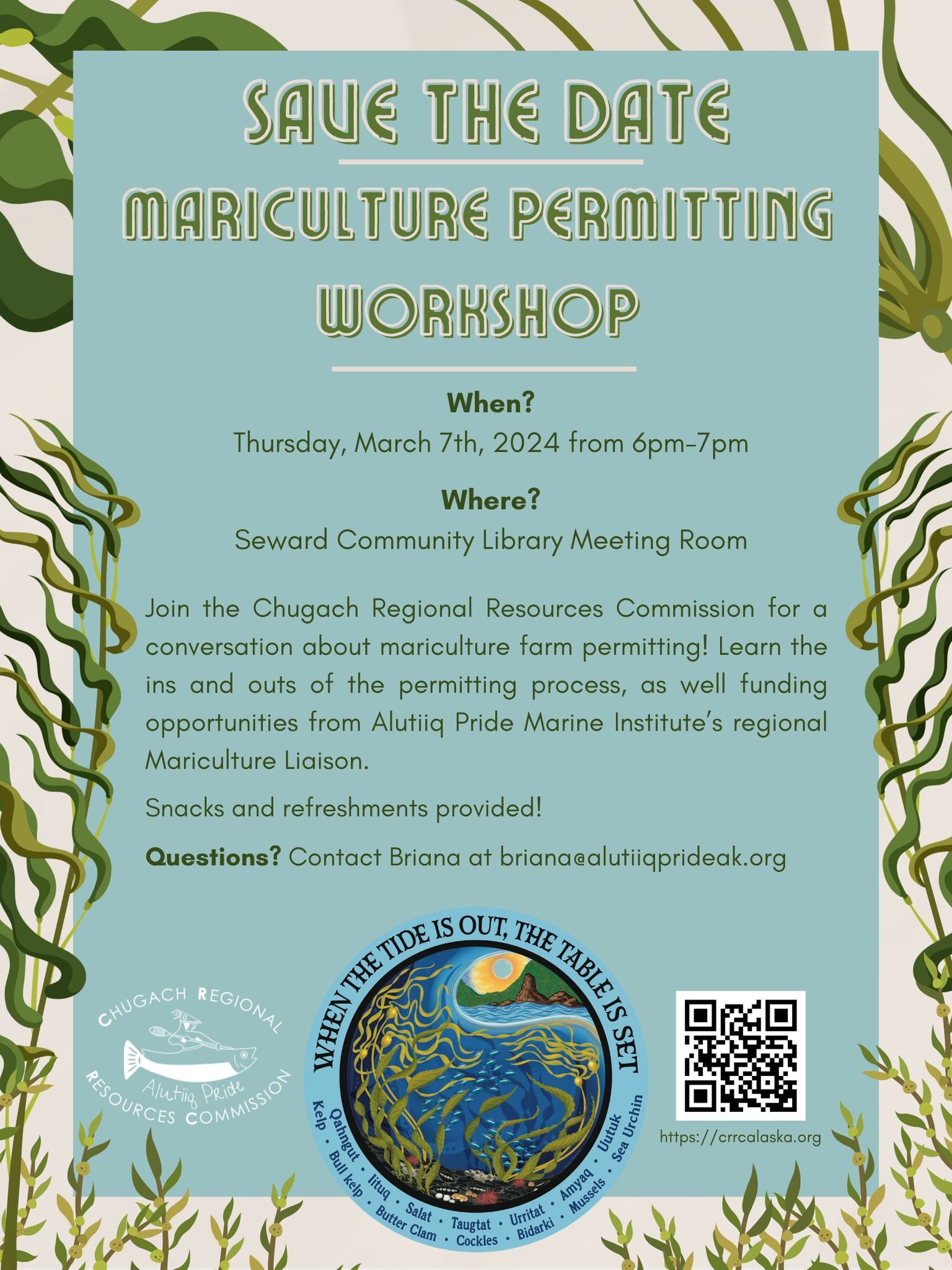 SAVE THE DATE

MARICULTURE PERMITTING WORKSHOP

When?
Thursday, March 7th, 2024 from 6pm-7pm

Where?
Seward Community Library Meeting Room

Join the Chugach Regional Resources Commission for a conversation about mariculture farm permitting! Learn the ins and outs of the permitting process, as well funding opportunities from Alutiiq Pride Marine Institute's regional Mariculture Liaison.

Snacks and refreshments provided!

Questions? Contact Briana at briana@alutiiqprideak.org

CHUGACH REGIONAL RESOURCES COMMISSION
Alutiiq Pride

WHEN THE TIDE IS OUT, THE TABLE IS SET
Qahngut • Iituq • Salat • Taugtat • Urritat • Amyaq • Uutuk
Kelp • Bull kelp • Butter Clam • Cockles • Bidarki • Mussels • Sea Urchin

https://crrcalaska.org